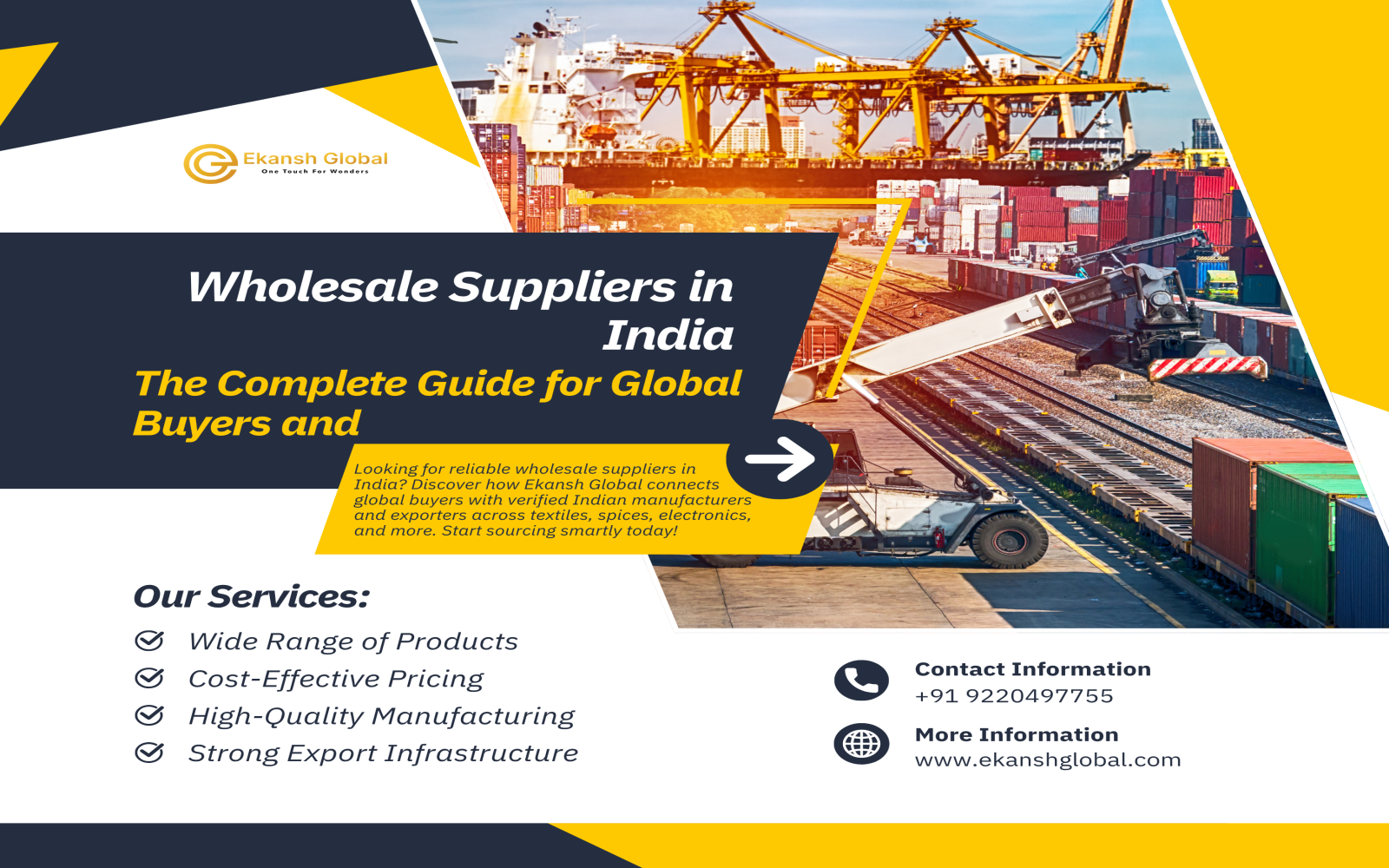 Ekansh Global
One Touch For Wonders

Wholesale Suppliers in India

The Complete Guide for Global Buyers and

Looking for reliable wholesale suppliers in India? Discover how Ekansh Global connects global buyers with verified Indian manufacturers and exporters across textiles, spices, electronics, and more. Start sourcing smartly today!

Our Services:

Wide Range of Products
Cost-Effective Pricing
High-Quality Manufacturing
Strong Export Infrastructure

Contact Information
+91 9220497755

More Information
www.ekanshglobal.com